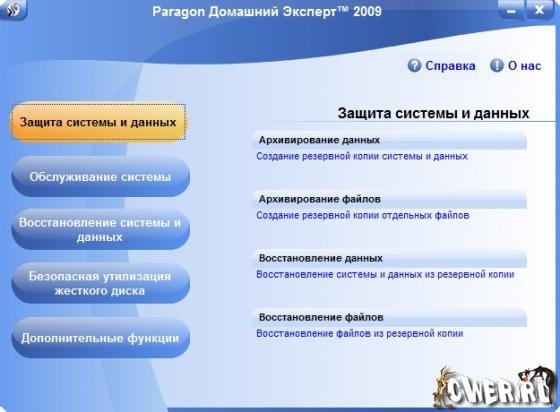 Paragon Домашний Эксперт™ 2009

Справка О нас

Защита системы и данных

Обслуживание системы

Восстановление системы и данных

Безопасная утилизация жесткого диска

Дополнительные функции

Защита системы и данных

Архивирование данных
Создание резервной копии системы и данных

Архивирование файлов
Создание резервной копии отдельных файлов

Восстановление данных
Восстановление системы и данных из резервной копии

Восстановление файлов
Восстановление файлов из резервной копии

CWER.RU